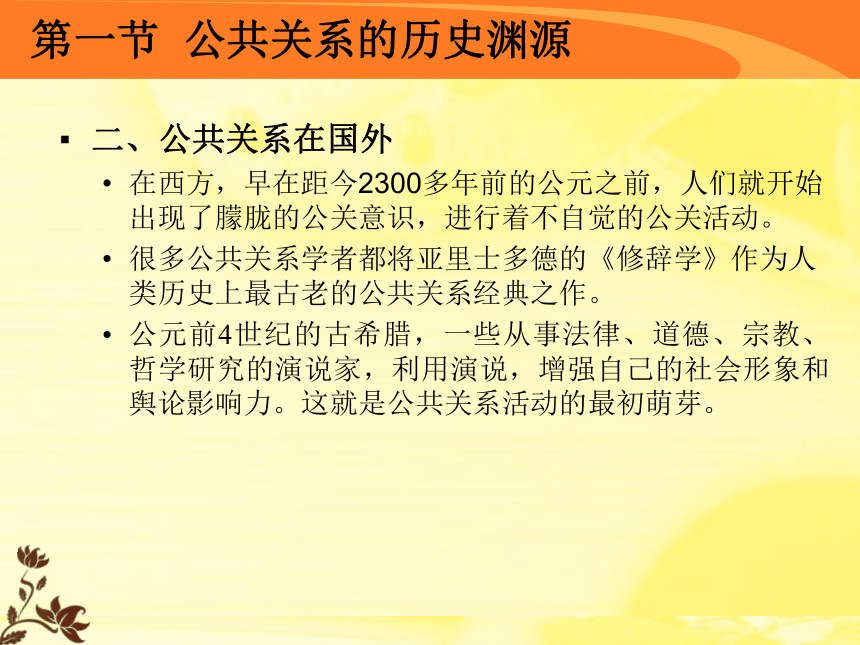 第一节 公共关系的历史渊源

▪ 二、公共关系在国外

• 在西方，早在距今2300多年前的公元之前，人们就开始出现了朦胧的公关意识，进行着不自觉的公关活动。

• 很多公共关系学者都将亚里士多德的《修辞学》作为人类历史上最古老的公共关系经典之作。

• 公元前4世纪的古希腊，一些从事法律、道德、宗教、哲学研究的演说家，利用演说，增强自己的社会形象和舆论影响力。这就是公共关系活动的最初萌芽。